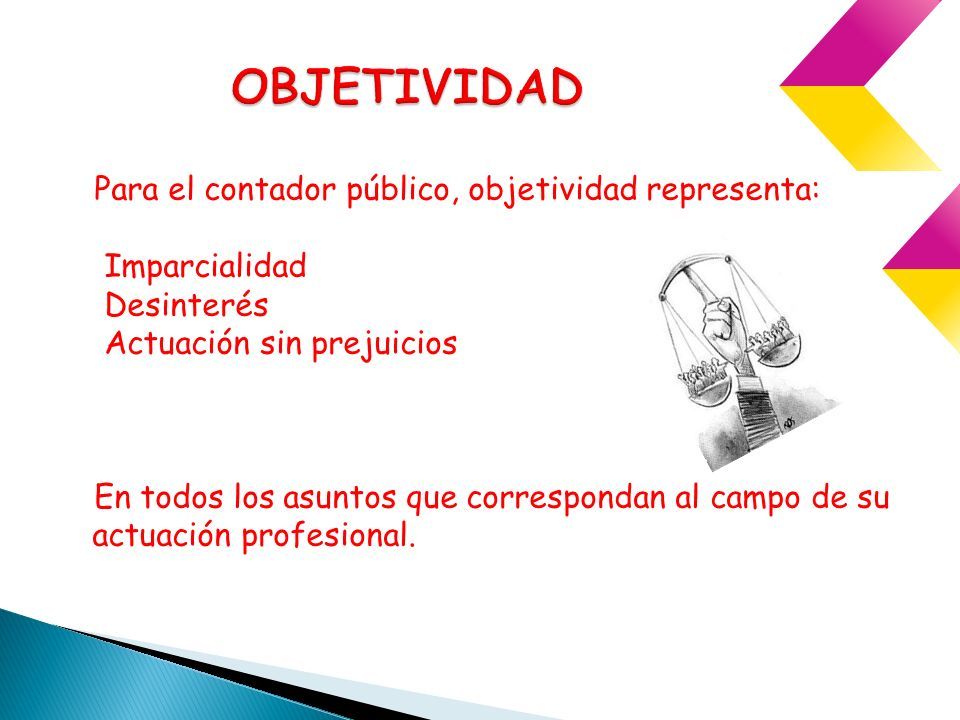 OBJETIVIDAD

Para el contador público, objetividad representa:

Imparcialidad
Desinterés
Actuación sin prejuicios

En todos los asuntos que correspondan al campo de su actuación profesional.